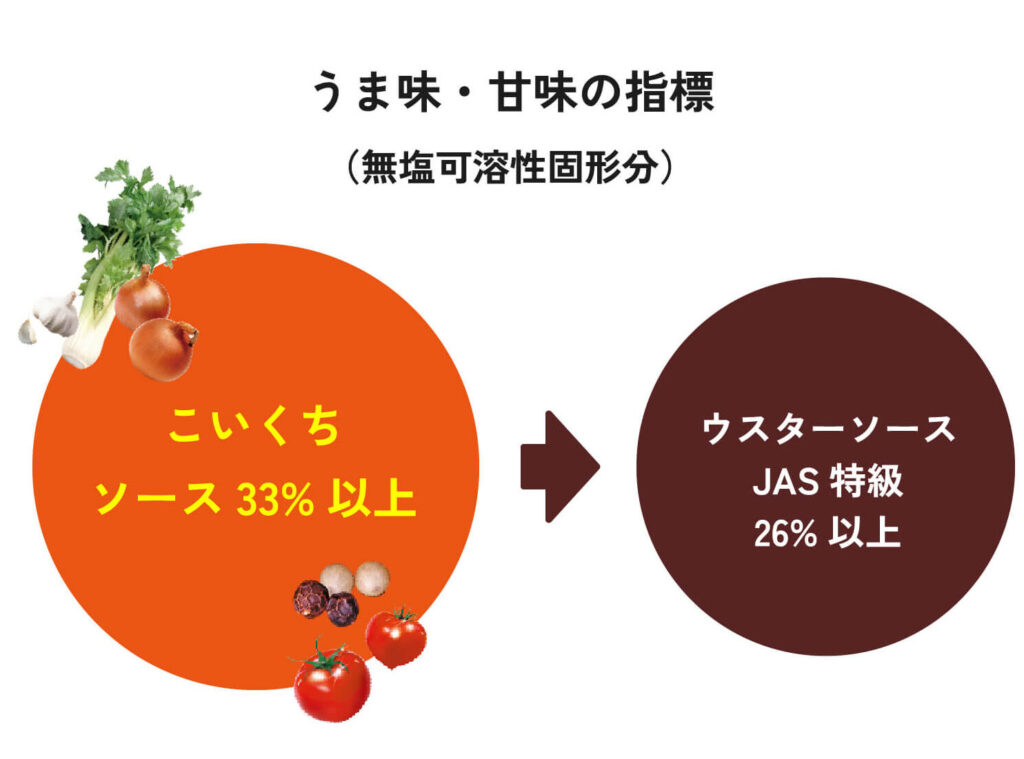 うま味・甘味の指標

（無塩可溶性固形分）

こいくち
ソース 33% 以上

ウスターソース
JAS 特級
26% 以上